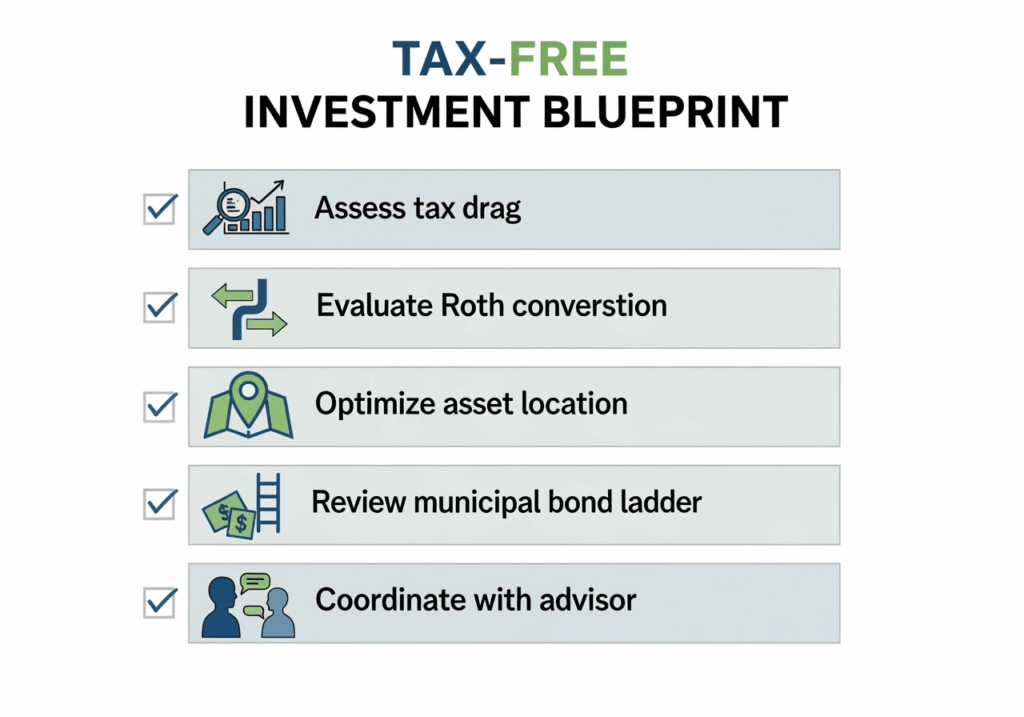 TAX-FREE
INVESTMENT BLUEPRINT

Assess tax drag

Evaluate Roth converstion

Optimize asset location

Review municipal bond ladder

Coordinate with advisor